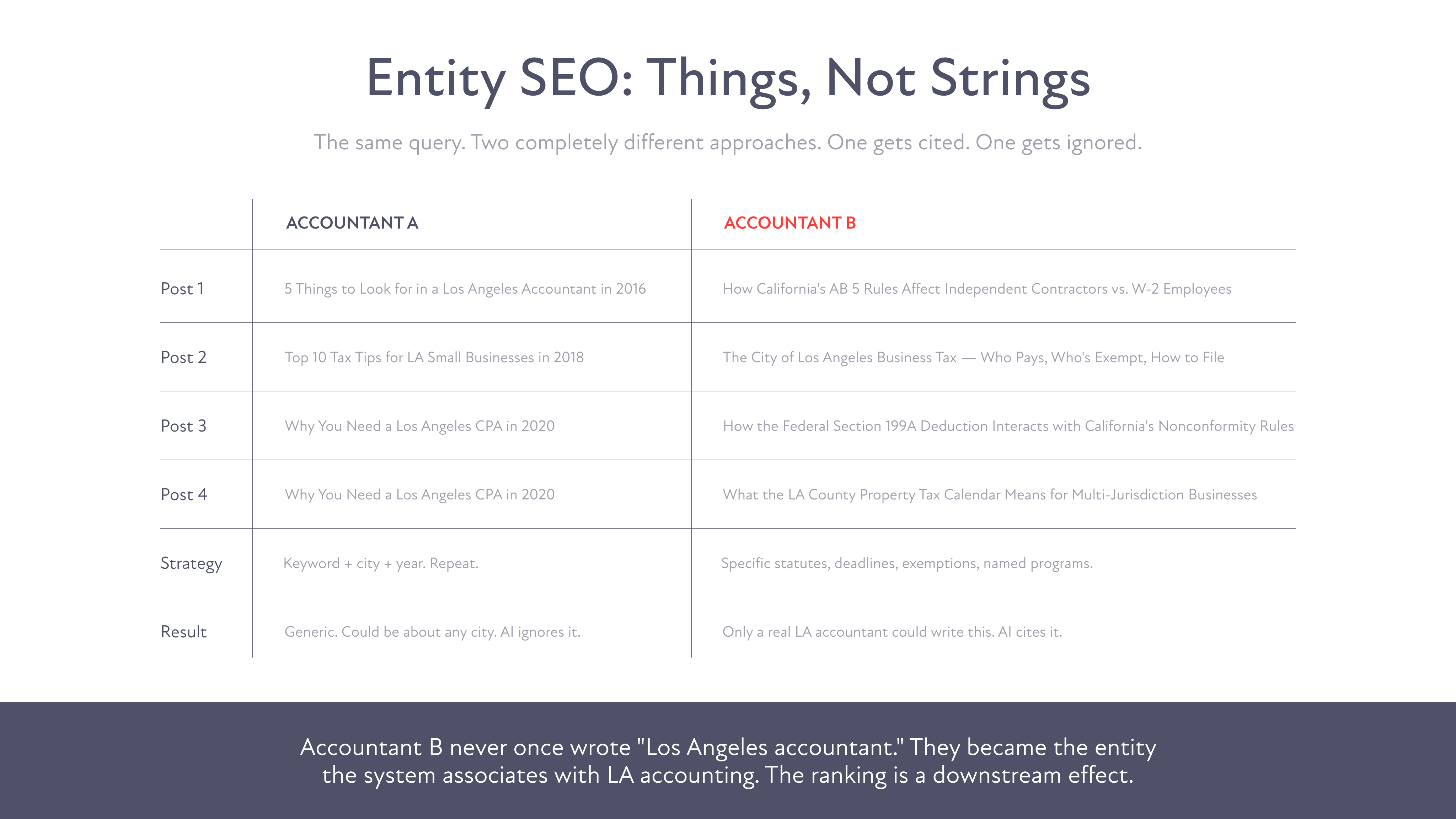 Entity SEO: Things, Not Strings

The same query. Two completely different approaches. One gets cited. One gets ignored.

| | ACCOUNTANT A | ACCOUNTANT B |
|---|---|---|
| Post 1 | 5 Things to Look for in a Los Angeles Accountant in 2016 | How California's AB 5 Rules Affect Independent Contractors vs. W-2 Employees |
| Post 2 | Top 10 Tax Tips for LA Small Businesses in 2018 | The City of Los Angeles Business Tax — Who Pays, Who's Exempt, How to File |
| Post 3 | Why You Need a Los Angeles CPA in 2020 | How the Federal Section 199A Deduction Interacts with California's Nonconformity Rules |
| Post 4 | Why You Need a Los Angeles CPA in 2020 | What the LA County Property Tax Calendar Means for Multi-Jurisdiction Businesses |
| Strategy | Keyword + city + year. Repeat. | Specific statutes, deadlines, exemptions, named programs. |
| Result | Generic. Could be about any city. AI ignores it. | Only a real LA accountant could write this. AI cites it. |

Accountant B never once wrote "Los Angeles accountant." They became the entity the system associates with LA accounting. The ranking is a downstream effect.